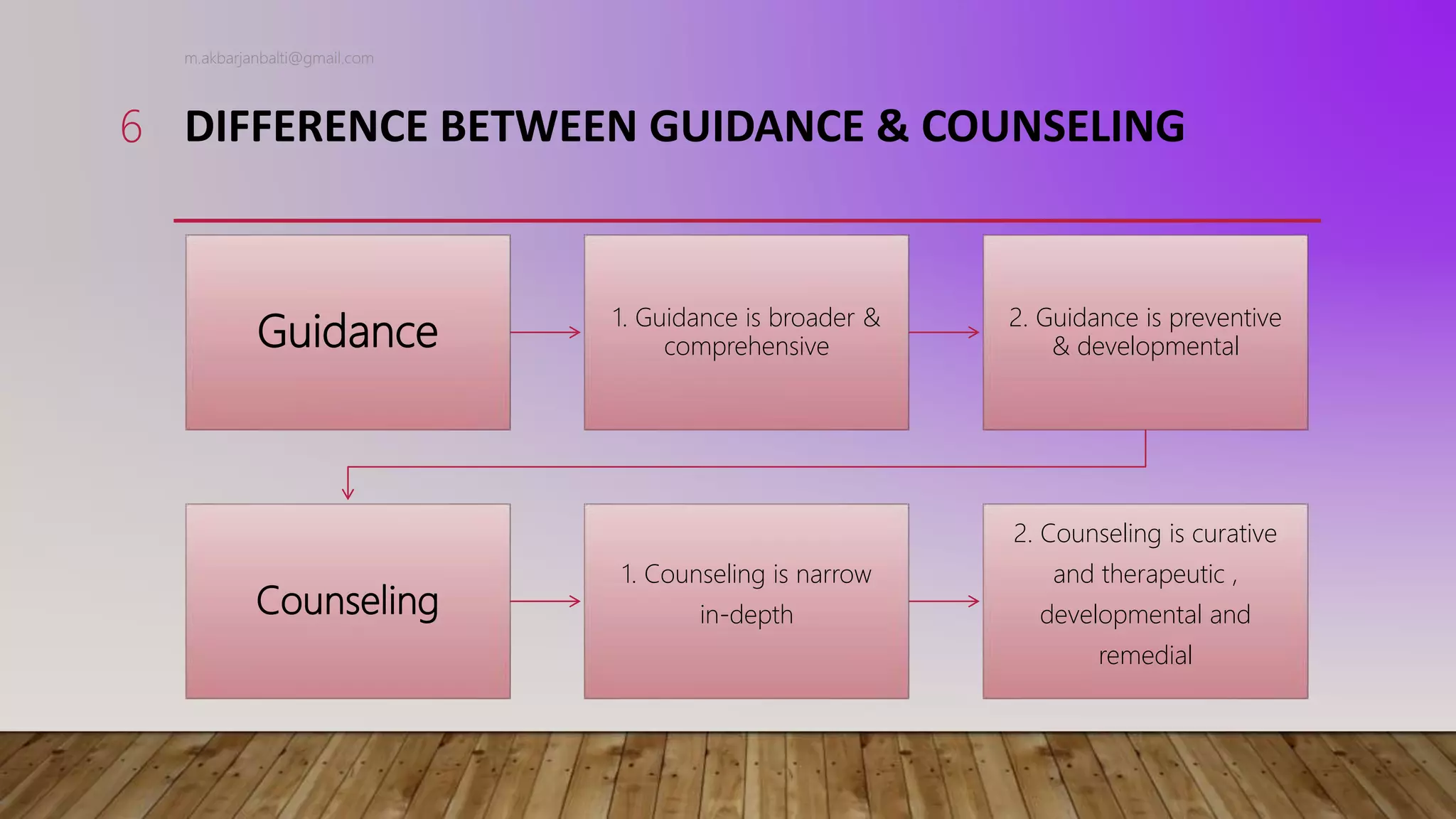 m.akbarjanbalti@gmail.com

6 DIFFERENCE BETWEEN GUIDANCE & COUNSELING

Guidance

1. Guidance is broader & comprehensive

2. Guidance is preventive & developmental

Counseling

1. Counseling is narrow in-depth

2. Counseling is curative and therapeutic , developmental and remedial